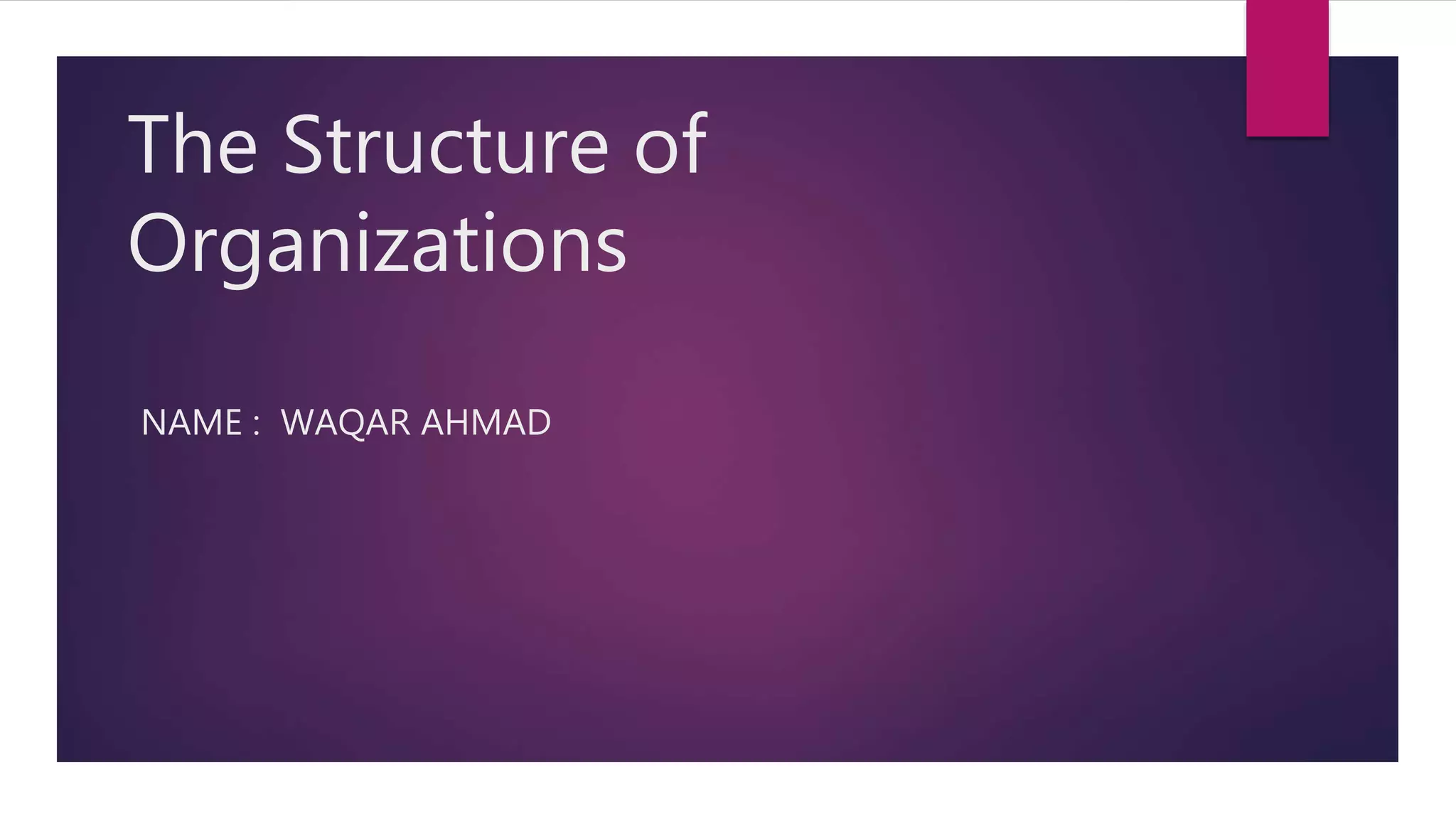 The Structure of Organizations

NAME : WAQAR AHMAD